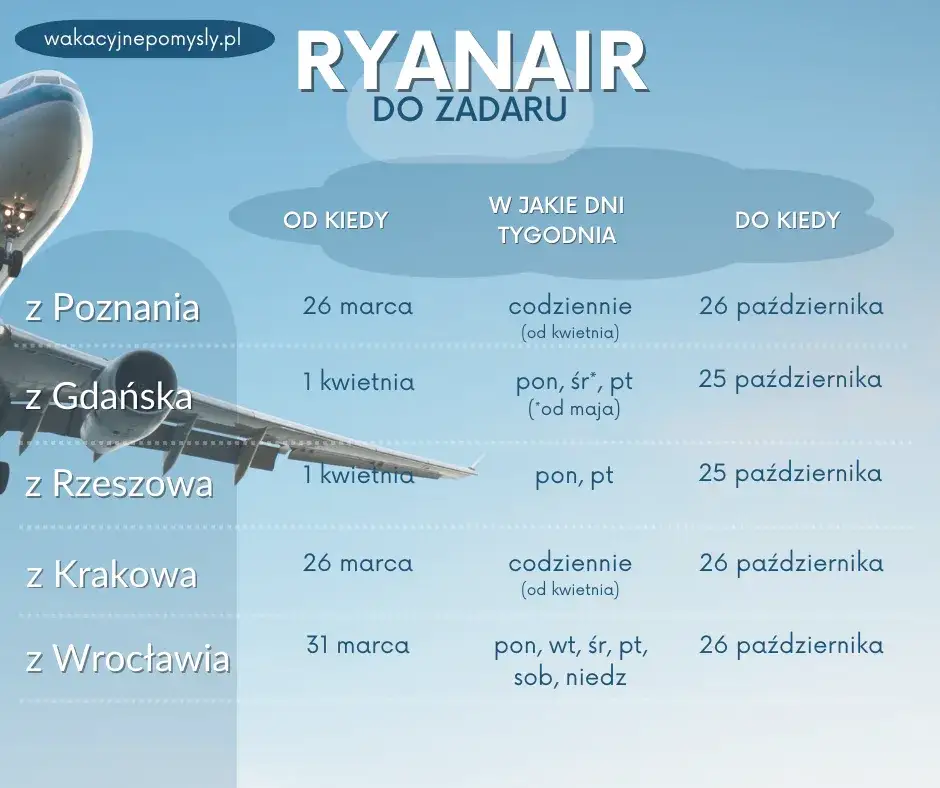 wakacyjnepomysly.pl

RYANAIR
DO ZADARU

| | OD KIEDY | W JAKIE DNI TYGODNIA | DO KIEDY |
|---|---|---|---|
| z Poznania | 26 marca | codziennie (od kwietnia) | 26 października |
| z Gdańska | 1 kwietnia | pon, śr*, pt (*od maja) | 25 października |
| z Rzeszowa | 1 kwietnia | pon, pt | 25 października |
| z Krakowa | 26 marca | codziennie (od kwietnia) | 26 października |
| z Wrocławia | 31 marca | pon, wt, śr, pt, sob, niedz | 26 października |